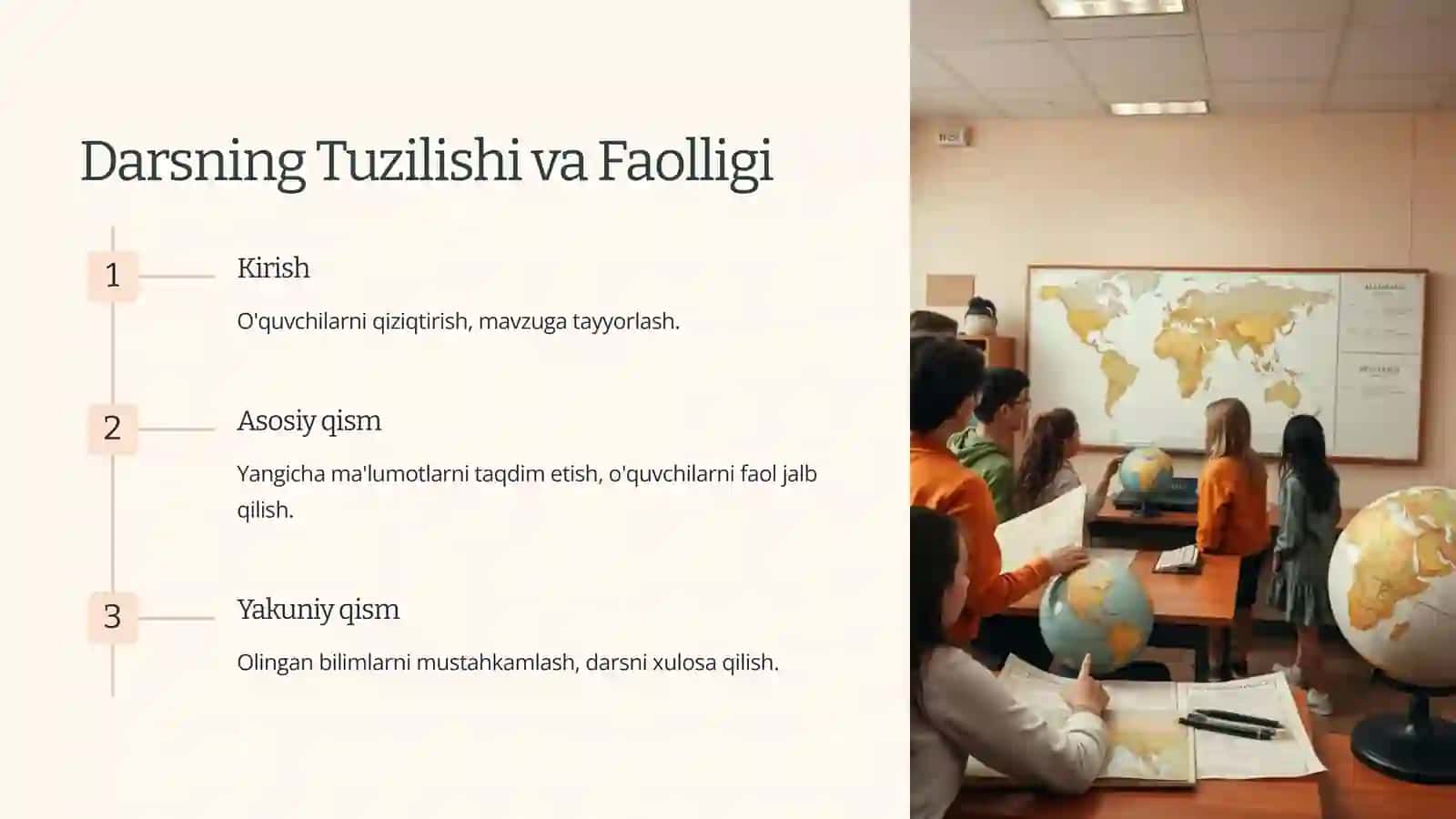 Darsning Tuzilishi va Faolligi

1

Kirish

O'quvchilarni qiziqtirish, mavzuga tayyorlash.

2

Asosiy qism

Yangicha ma'lumotlarni taqdim etish, o'quvchilarni faol jalb qilish.

3

Yakuniy qism

Olingan bilimlarni mustahkamlash, darsni xulosa qilish.